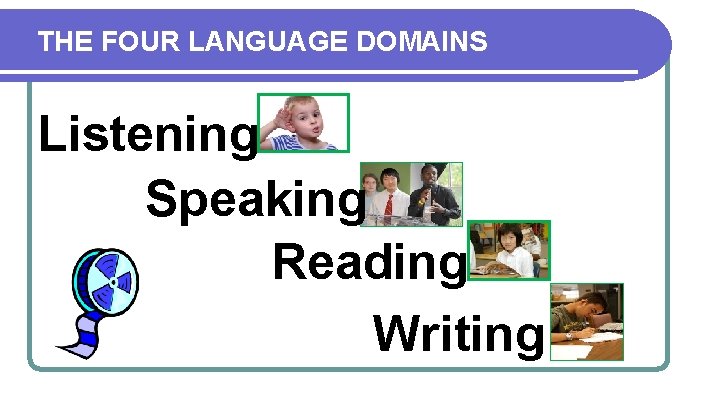 THE FOUR LANGUAGE DOMAINS

Listening

Speaking

Reading

Writing